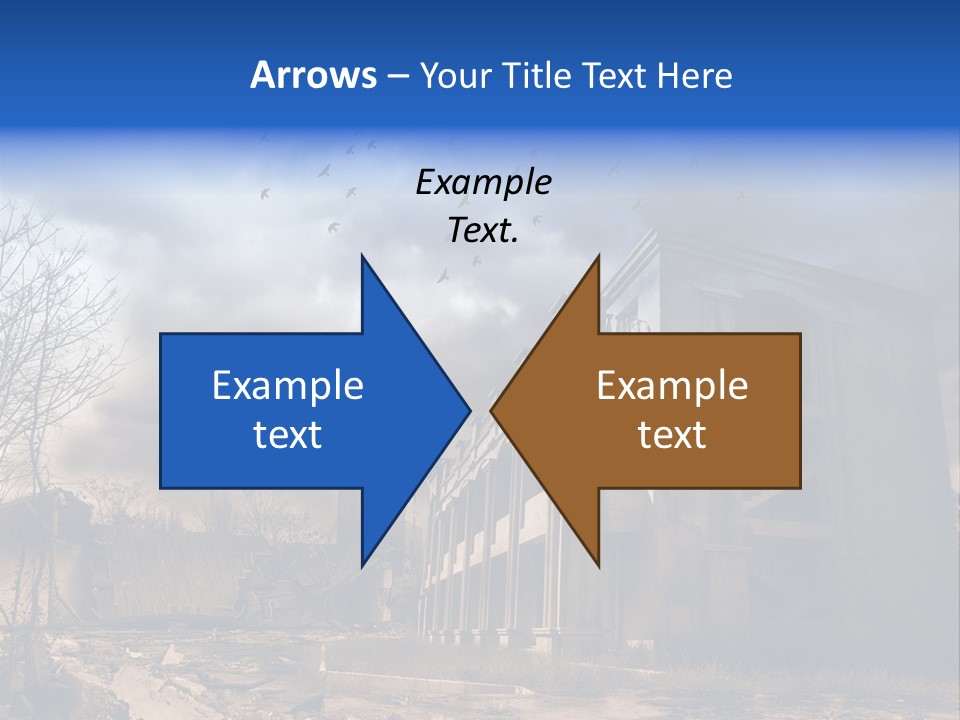 Arrows – Your Title Text Here

Example Text.

Example text

Example text